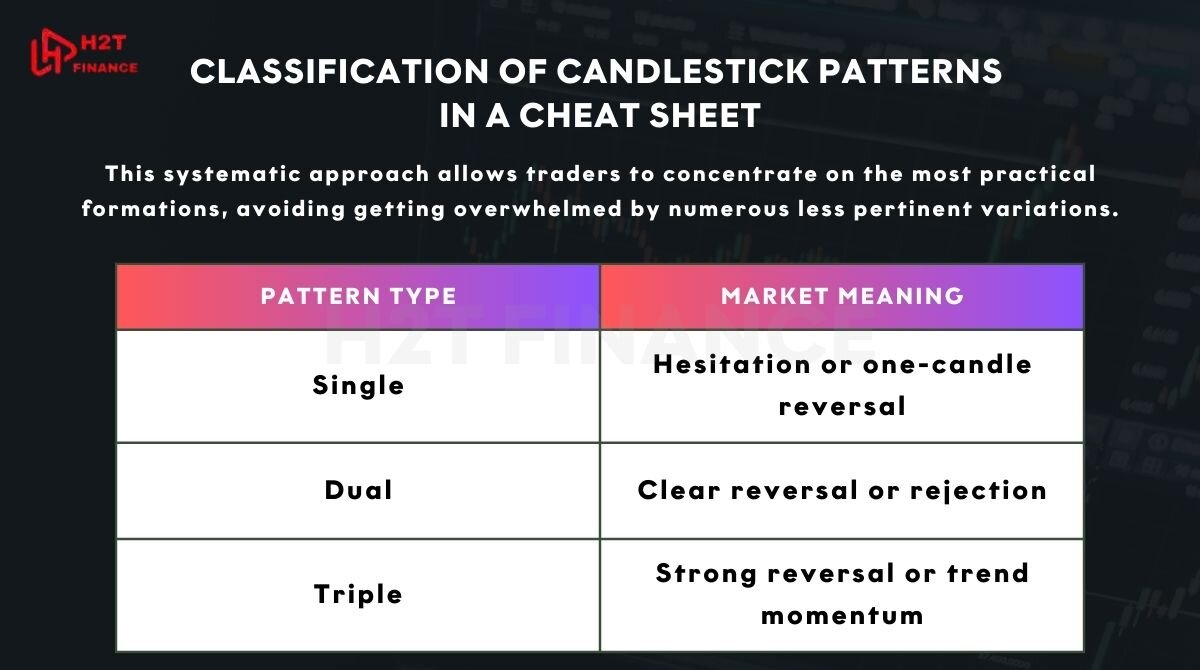 H2T FINANCE

CLASSIFICATION OF CANDLESTICK PATTERNS IN A CHEAT SHEET

This systematic approach allows traders to concentrate on the most practical formations, avoiding getting overwhelmed by numerous less pertinent variations.

| PATTERN TYPE | MARKET MEANING |
|---|---|
| Single | Hesitation or one-candle reversal |
| Dual | Clear reversal or rejection |
| Triple | Strong reversal or trend momentum |

H2T FINANCE